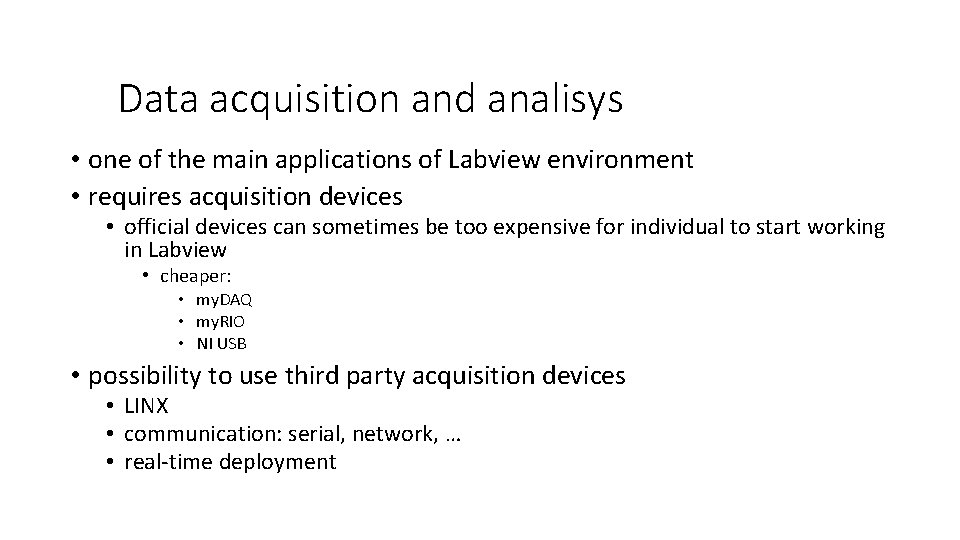 Data acquisition and analisys

• one of the main applications of Labview environment
• requires acquisition devices
  • official devices can sometimes be too expensive for individual to start working in Labview
    • cheaper:
      • myDAQ
      • myRIO
      • NI USB
• possibility to use third party acquisition devices
  • LINX
  • communication: serial, network, …
  • real-time deployment